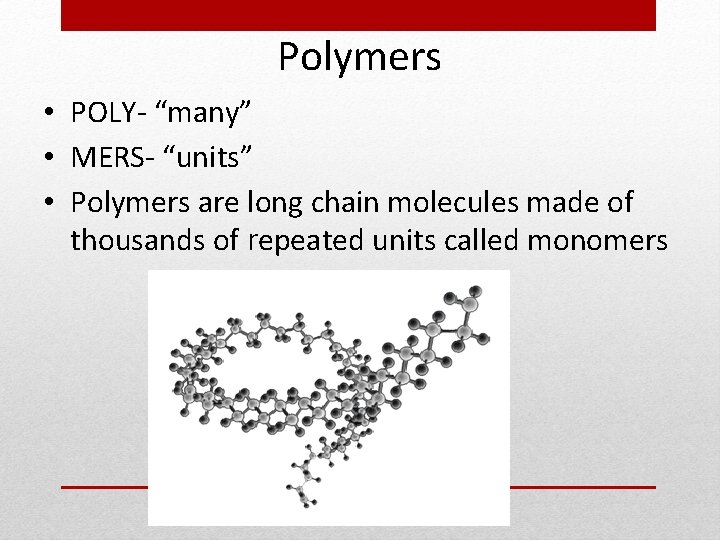 Polymers

• POLY- “many”
• MERS- “units”
• Polymers are long chain molecules made of thousands of repeated units called monomers